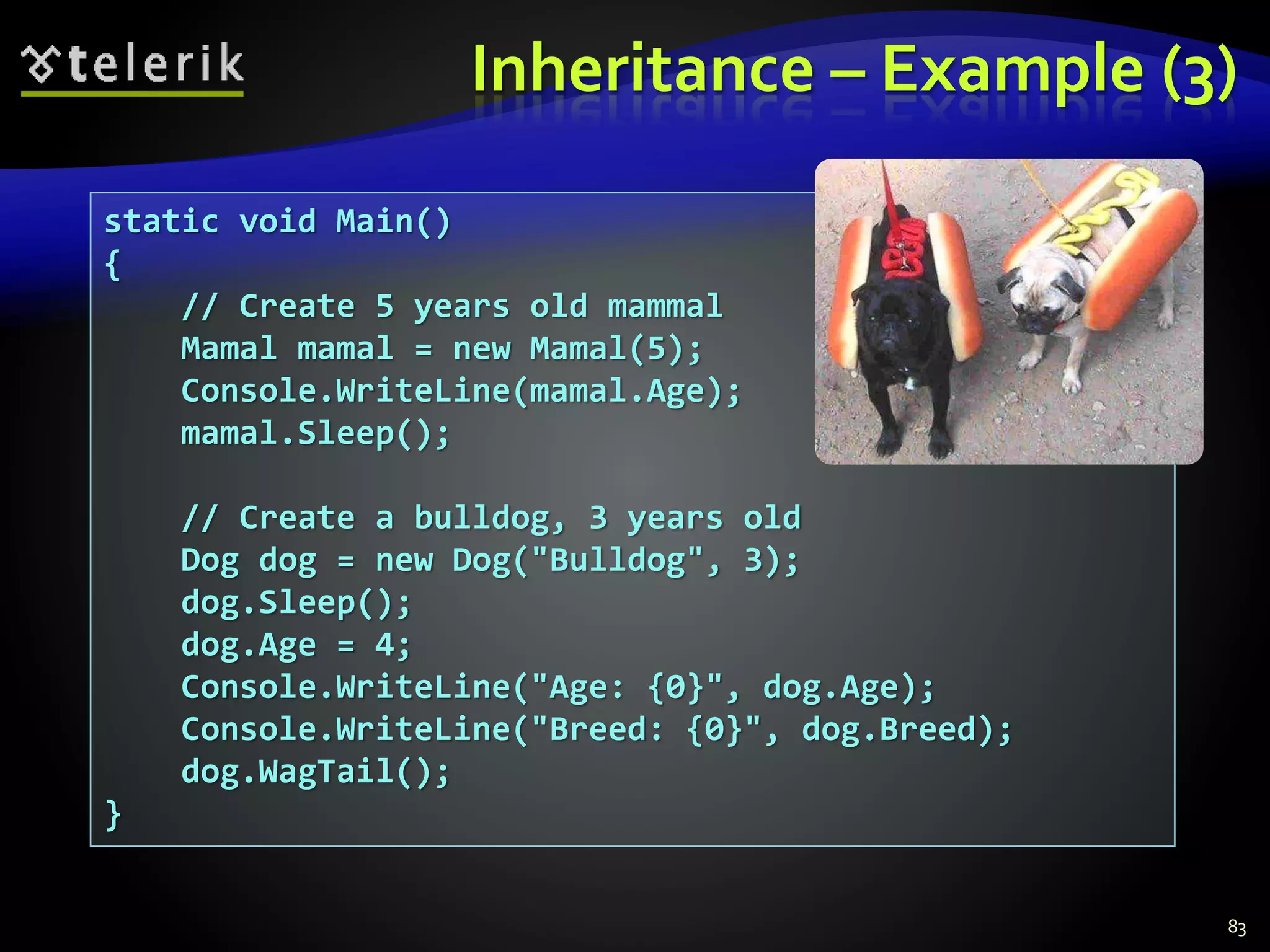 telerik

Inheritance – Example (3)

static void Main()
{
    // Create 5 years old mammal
    Mamal mamal = new Mamal(5);
    Console.WriteLine(mamal.Age);
    mamal.Sleep();

    // Create a bulldog, 3 years old
    Dog dog = new Dog("Bulldog", 3);
    dog.Sleep();
    dog.Age = 4;
    Console.WriteLine("Age: {0}", dog.Age);
    Console.WriteLine("Breed: {0}", dog.Breed);
    dog.WagTail();
}

83